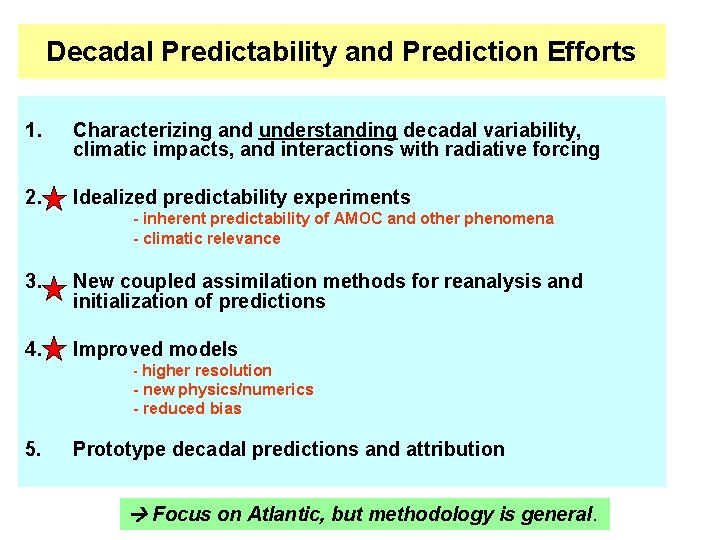 Decadal Predictability and Prediction Efforts

1. Characterizing and understanding decadal variability, climatic impacts, and interactions with radiative forcing

2. Idealized predictability experiments
- inherent predictability of AMOC and other phenomena
- climatic relevance

3. New coupled assimilation methods for reanalysis and initialization of predictions

4. Improved models
- higher resolution
- new physics/numerics
- reduced bias

5. Prototype decadal predictions and attribution

→ Focus on Atlantic, but methodology is general.